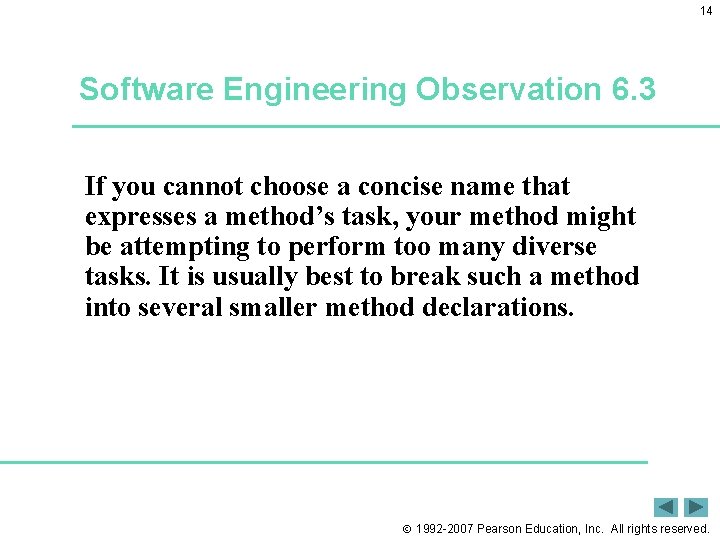 14

Software Engineering Observation 6.3

If you cannot choose a concise name that expresses a method’s task, your method might be attempting to perform too many diverse tasks. It is usually best to break such a method into several smaller method declarations.

© 1992-2007 Pearson Education, Inc. All rights reserved.